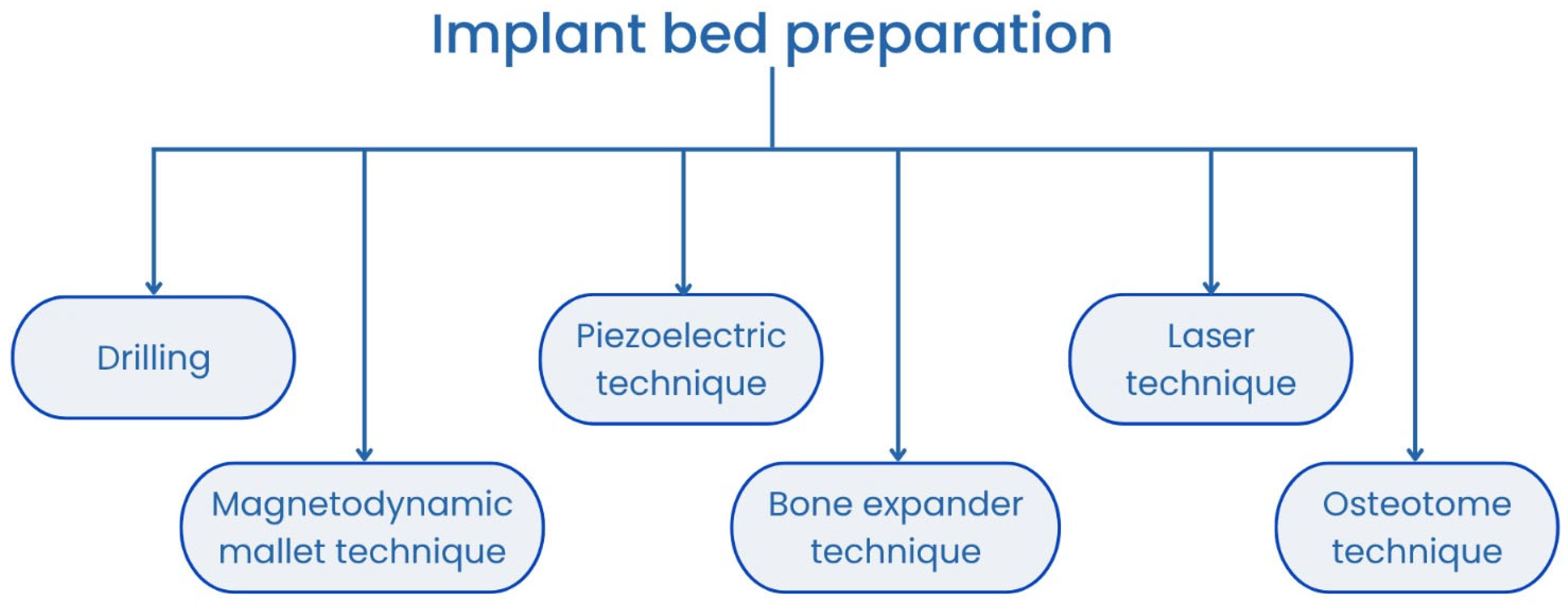 Implant bed preparation

Drilling

Magnetodynamic mallet technique

Piezoelectric technique

Bone expander technique

Laser technique

Osteotome technique